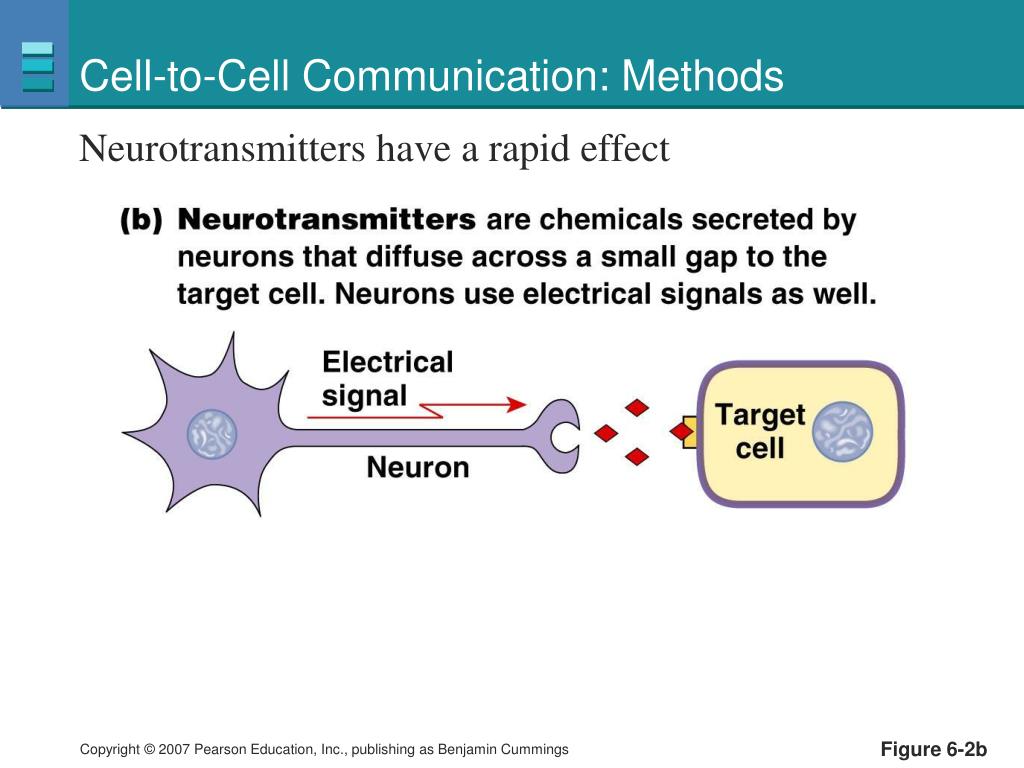 Cell-to-Cell Communication: Methods

Neurotransmitters have a rapid effect

(b) Neurotransmitters are chemicals secreted by neurons that diffuse across a small gap to the target cell. Neurons use electrical signals as well.

Electrical signal

Neuron

Target cell

Copyright © 2007 Pearson Education, Inc., publishing as Benjamin Cummings

Figure 6-2b